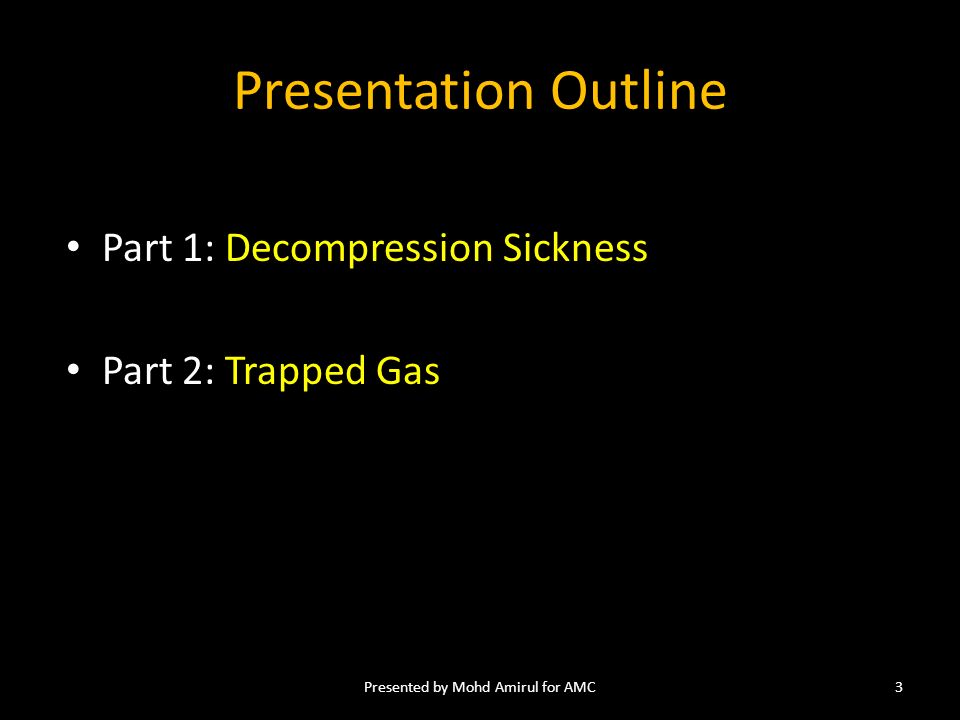 Presentation Outline

• Part 1: Decompression Sickness

• Part 2: Trapped Gas

Presented by Mohd Amirul for AMC

3